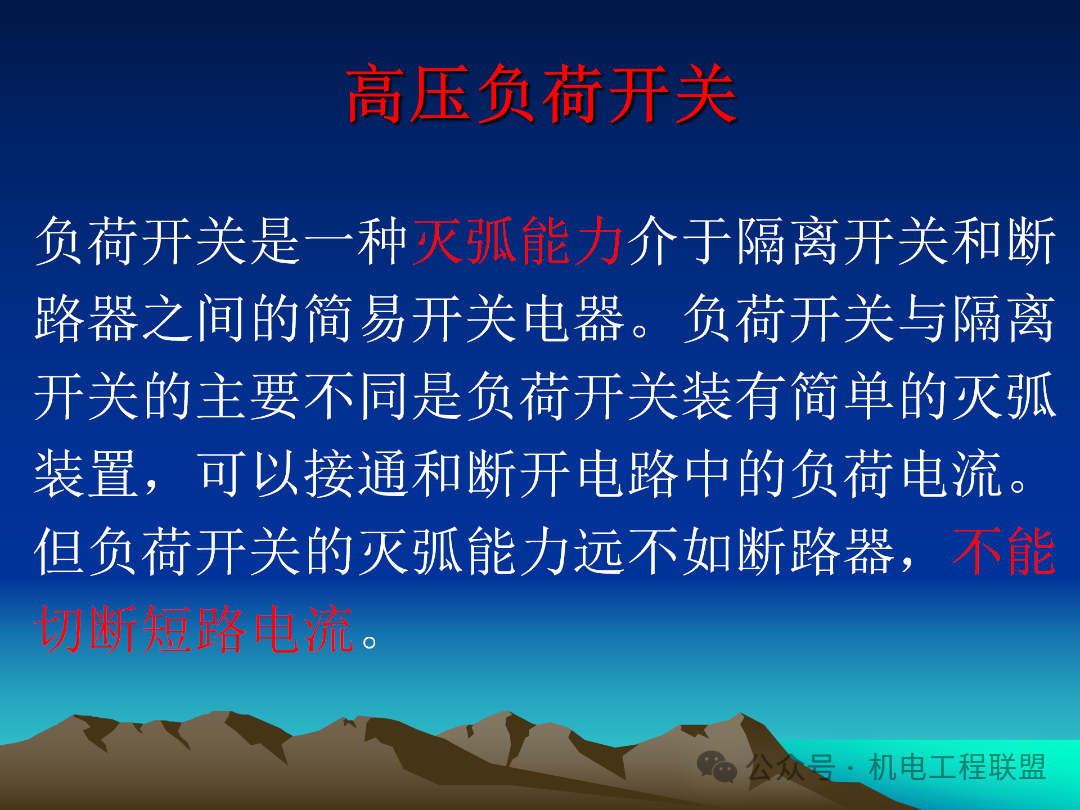 高压负荷开关

负荷开关是一种灭弧能力介于隔离开关和断路器之间的简易开关电器。负荷开关与隔离开关的主要不同是负荷开关装有简单的灭弧装置，可以接通和断开电路中的负荷电流。但负荷开关的灭弧能力远不如断路器，不能切断短路电流。

公众号 · 机电工程联盟